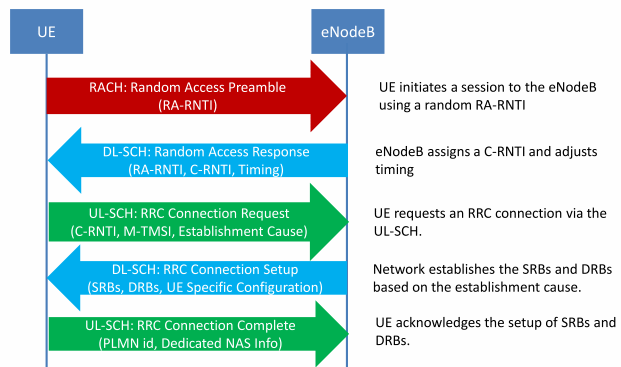 UE

eNodeB

RACH: Random Access Preamble
(RA-RNTI)

UE initiates a session to the eNodeB using a random RA-RNTI

DL-SCH: Random Access Response
(RA-RNTI, C-RNTI, Timing)

eNodeB assigns a C-RNTI and adjusts timing

UL-SCH: RRC Connection Request
(C-RNTI, M-TMSI, Establishment Cause)

UE requests an RRC connection via the UL-SCH.

DL-SCH: RRC Connection Setup
(SRBs, DRBs, UE Specific Configuration)

Network establishes the SRBs and DRBs based on the establishment cause.

UL-SCH: RRC Connection Complete
(PLMN id, Dedicated NAS Info)

UE acknowledges the setup of SRBs and DRBs.